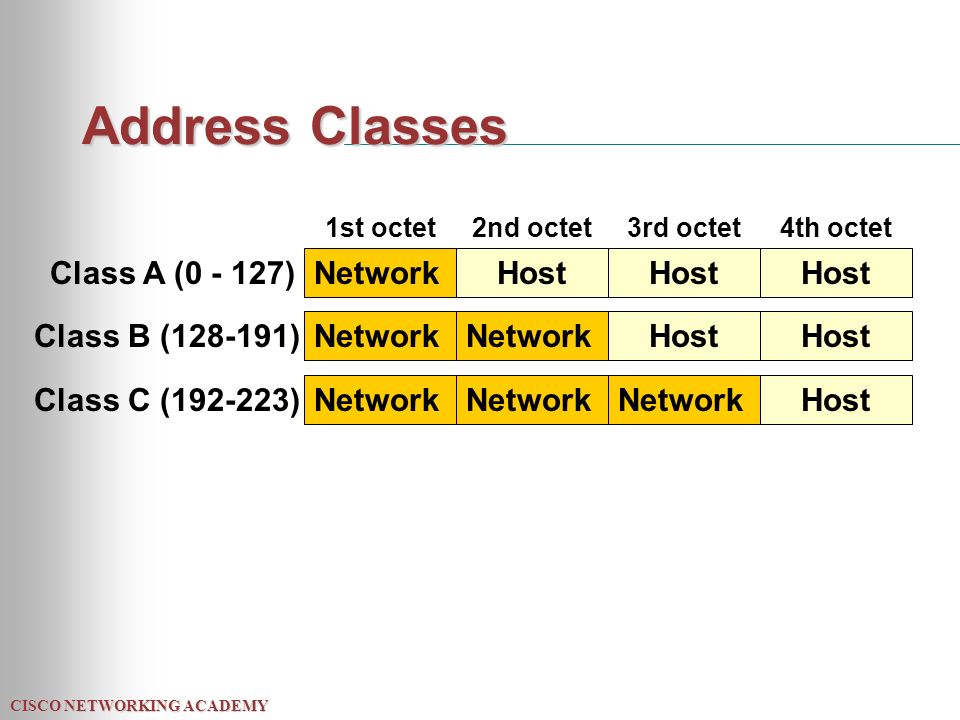 Address Classes

| | 1st octet | 2nd octet | 3rd octet | 4th octet |
|---|---|---|---|---|
| Class A (0 - 127) | Network | Host | Host | Host |
| Class B (128-191) | Network | Network | Host | Host |
| Class C (192-223) | Network | Network | Network | Host |

CISCO NETWORKING ACADEMY